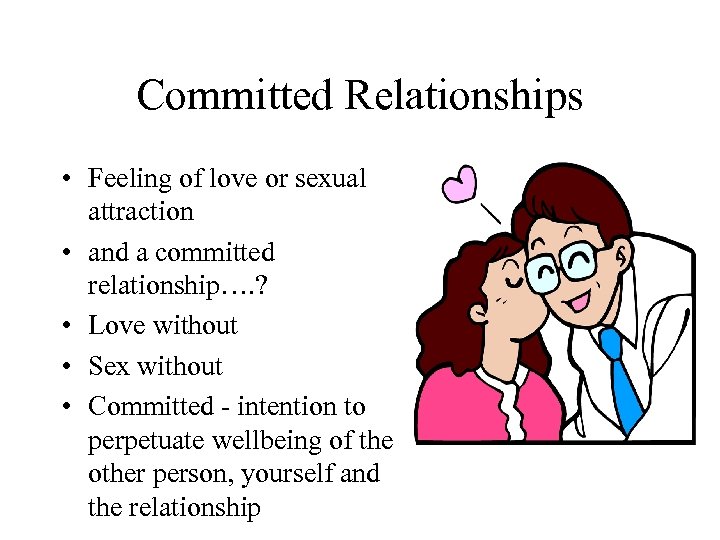 Committed Relationships

• Feeling of love or sexual attraction
• and a committed relationship….?
• Love without
• Sex without
• Committed - intention to perpetuate wellbeing of the other person, yourself and the relationship